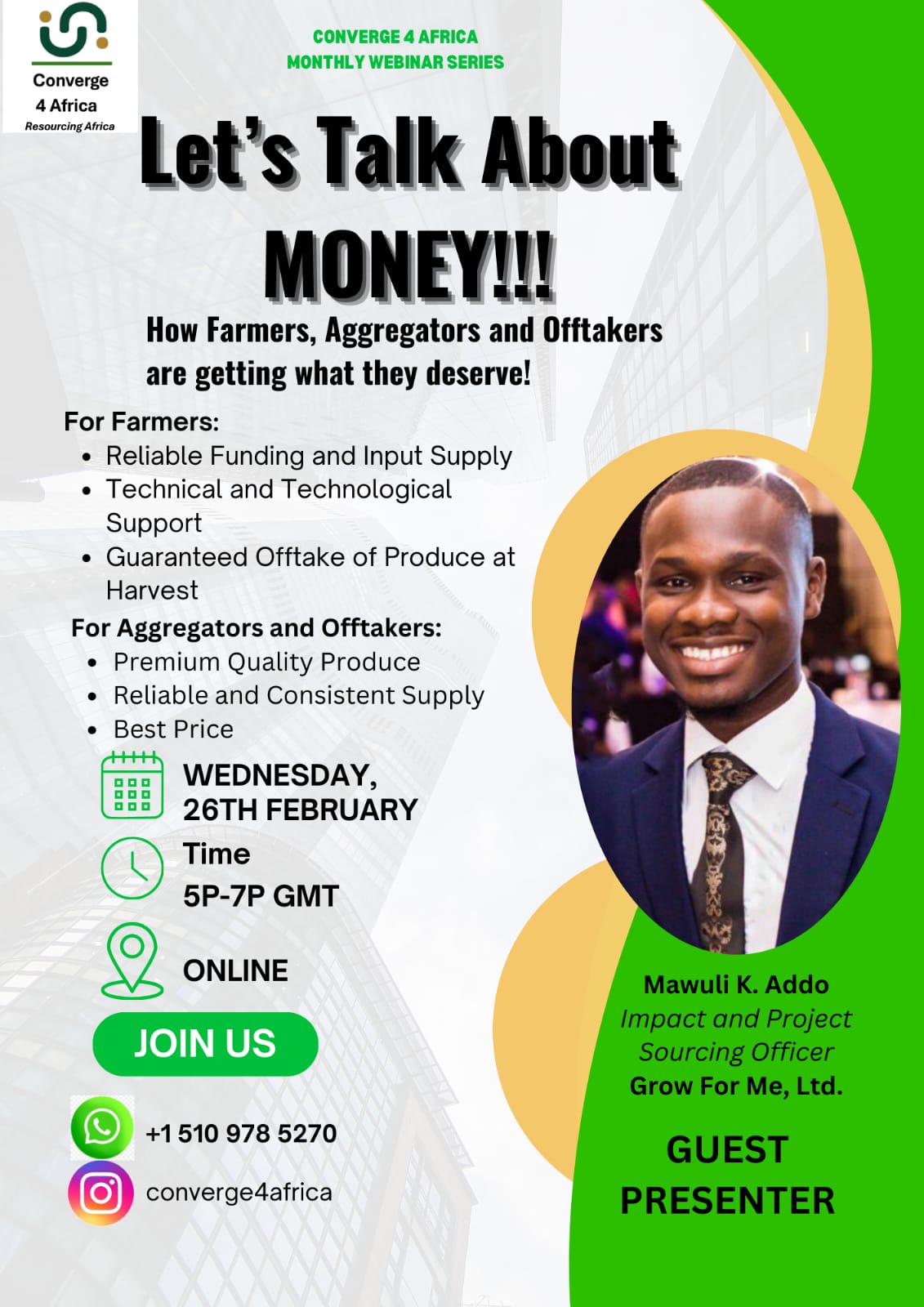 Converge 4 Africa
Resourcing Africa

CONVERGE 4 AFRICA
MONTHLY WEBINAR SERIES

Let's Talk About MONEY!!!

How Farmers, Aggregators and Offtakers are getting what they deserve!

For Farmers:
- Reliable Funding and Input Supply
- Technical and Technological Support
- Guaranteed Offtake of Produce at Harvest

For Aggregators and Offtakers:
- Premium Quality Produce
- Reliable and Consistent Supply
- Best Price

WEDNESDAY, 26TH FEBRUARY

Time
5P-7P GMT

ONLINE

JOIN US

+1 510 978 5270

converge4africa

Mawuli K. Addo
Impact and Project Sourcing Officer
Grow For Me, Ltd.

GUEST PRESENTER